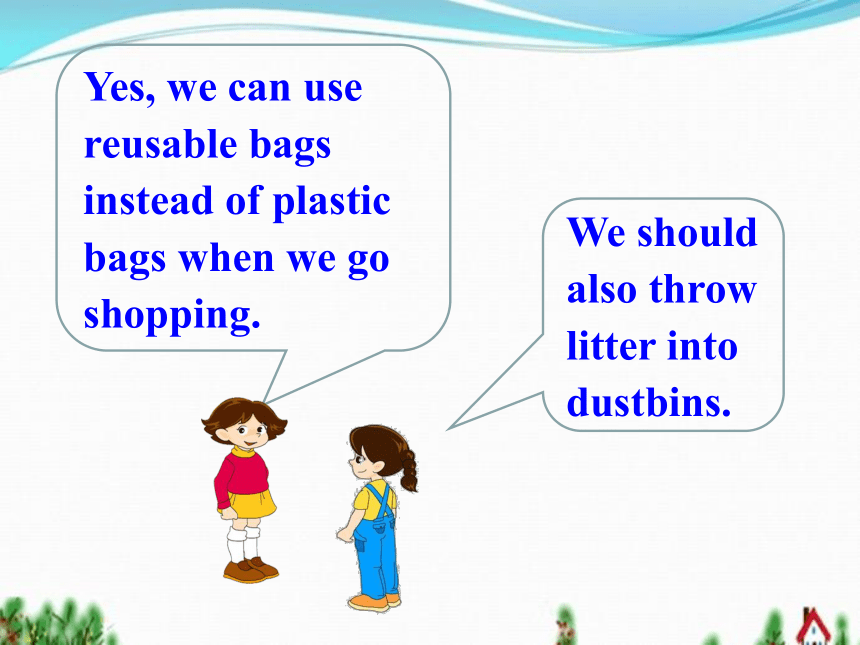 Yes, we can use reusable bags instead of plastic bags when we go shopping.

We should also throw litter into dustbins.